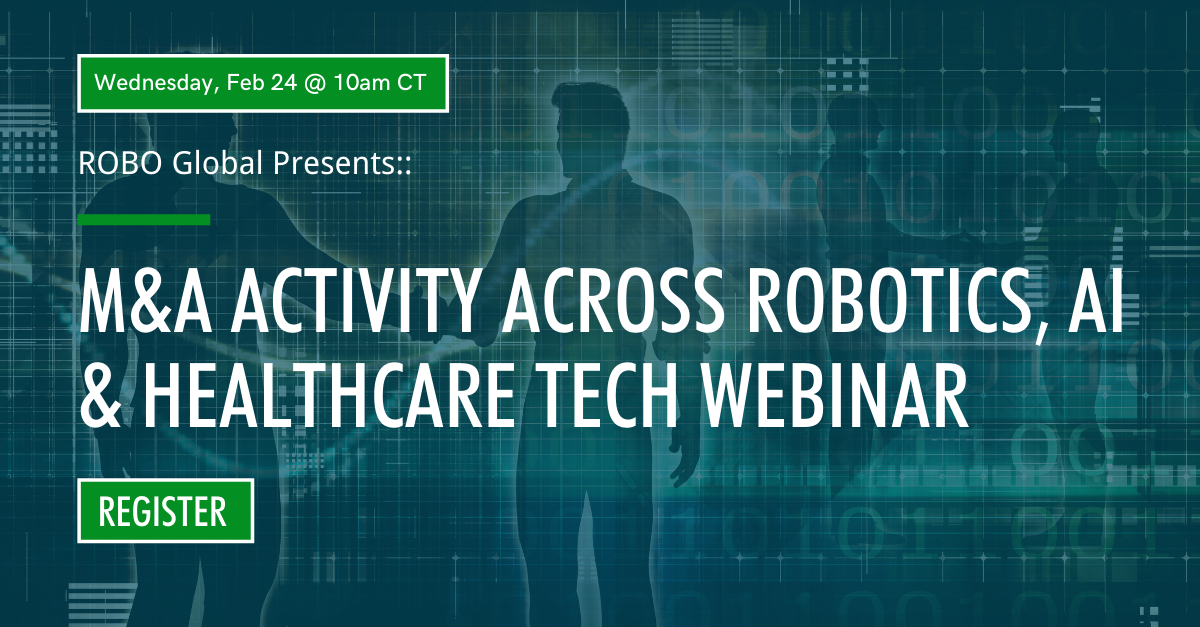 Wednesday, Feb 24 @ 10am CT

ROBO Global Presents::

M&A ACTIVITY ACROSS ROBOTICS, AI & HEALTHCARE TECH WEBINAR

REGISTER